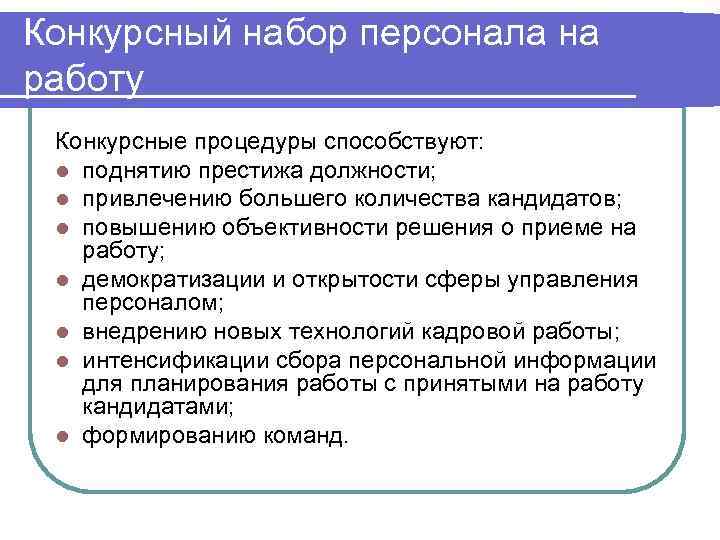 Конкурсный набор персонала на работу

Конкурсные процедуры способствуют:
- поднятию престижа должности;
- привлечению большего количества кандидатов;
- повышению объективности решения о приеме на работу;
- демократизации и открытости сферы управления персоналом;
- внедрению новых технологий кадровой работы;
- интенсификации сбора персональной информации для планирования работы с принятыми на работу кандидатами;
- формированию команд.